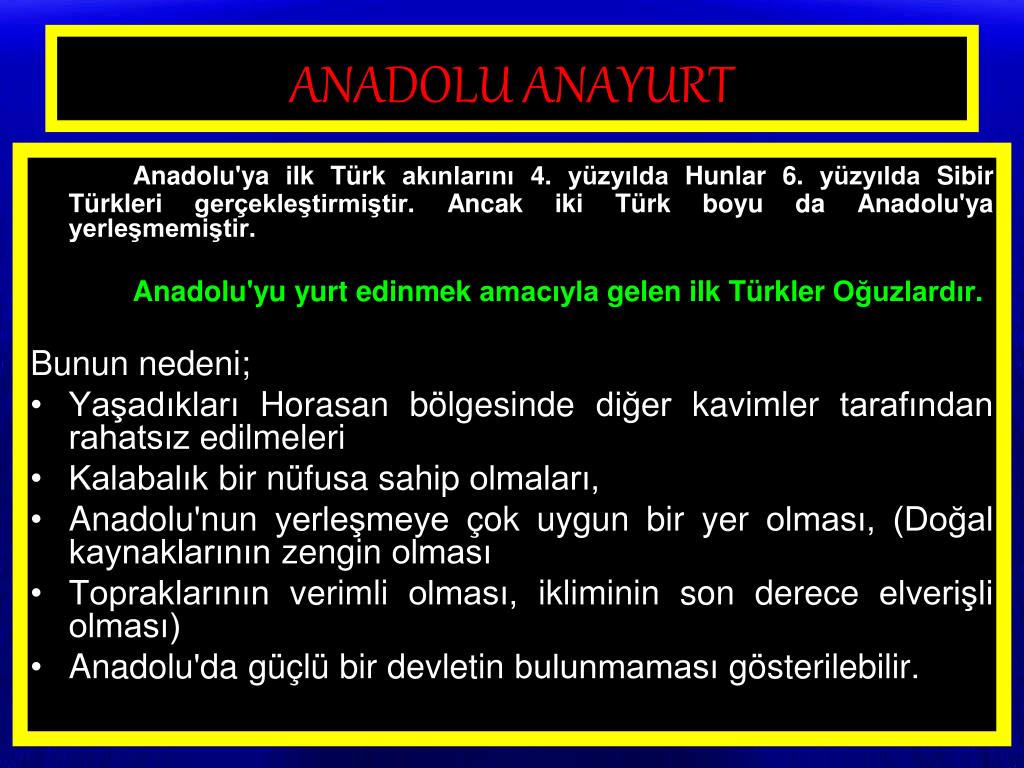 ANADOLU ANAYURT

Anadolu'ya ilk Türk akınlarını 4. yüzyılda Hunlar 6. yüzyılda Sibir Türkleri gerçekleştirmiştir. Ancak iki Türk boyu da Anadolu'ya yerleşmemiştir.

Anadolu'yu yurt edinmek amacıyla gelen ilk Türkler Oğuzlardır.

Bunun nedeni;
• Yaşadıkları Horasan bölgesinde diğer kavimler tarafından rahatsız edilmeleri
• Kalabalık bir nüfusa sahip olmaları,
• Anadolu'nun yerleşmeye çok uygun bir yer olması, (Doğal kaynaklarının zengin olması
• Topraklarının verimli olması, ikliminin son derece elverişli olması)
• Anadolu'da güçlü bir devletin bulunmaması gösterilebilir.